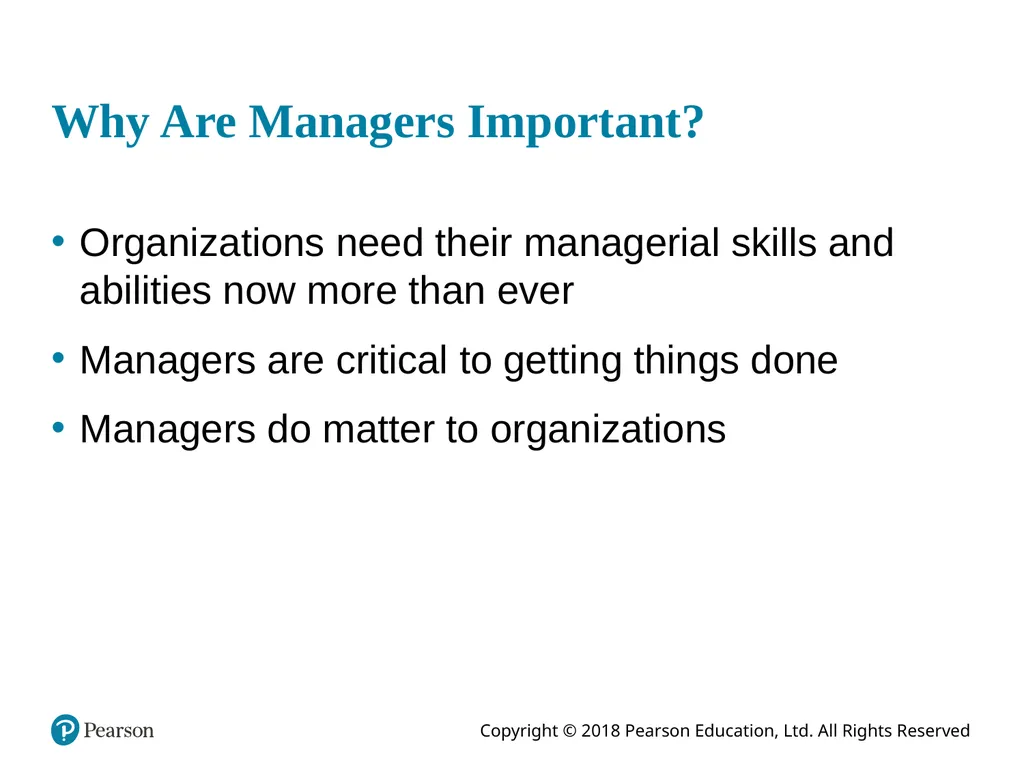 Why Are Managers Important?

• Organizations need their managerial skills and abilities now more than ever

• Managers are critical to getting things done

• Managers do matter to organizations

Pearson

Copyright © 2018 Pearson Education, Ltd. All Rights Reserved